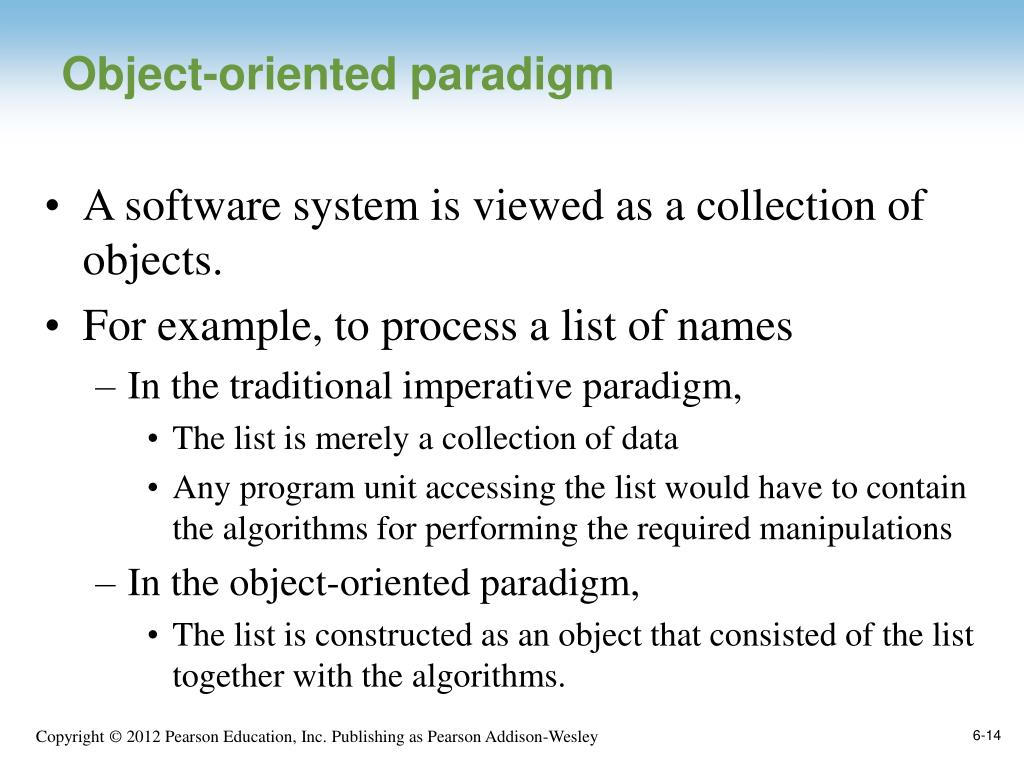 Object-oriented paradigm

• A software system is viewed as a collection of objects.

• For example, to process a list of names

– In the traditional imperative paradigm,

• The list is merely a collection of data

• Any program unit accessing the list would have to contain the algorithms for performing the required manipulations

– In the object-oriented paradigm,

• The list is constructed as an object that consisted of the list together with the algorithms.

Copyright © 2012 Pearson Education, Inc. Publishing as Pearson Addison-Wesley

6-14